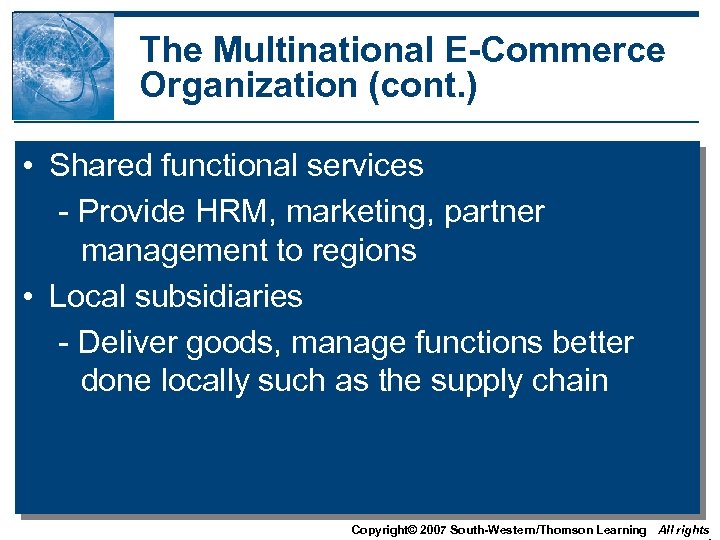 The Multinational E-Commerce Organization (cont.)

• Shared functional services

- Provide HRM, marketing, partner management to regions

• Local subsidiaries

- Deliver goods, manage functions better done locally such as the supply chain

Copyright© 2007 South-Western/Thomson Learning All rights